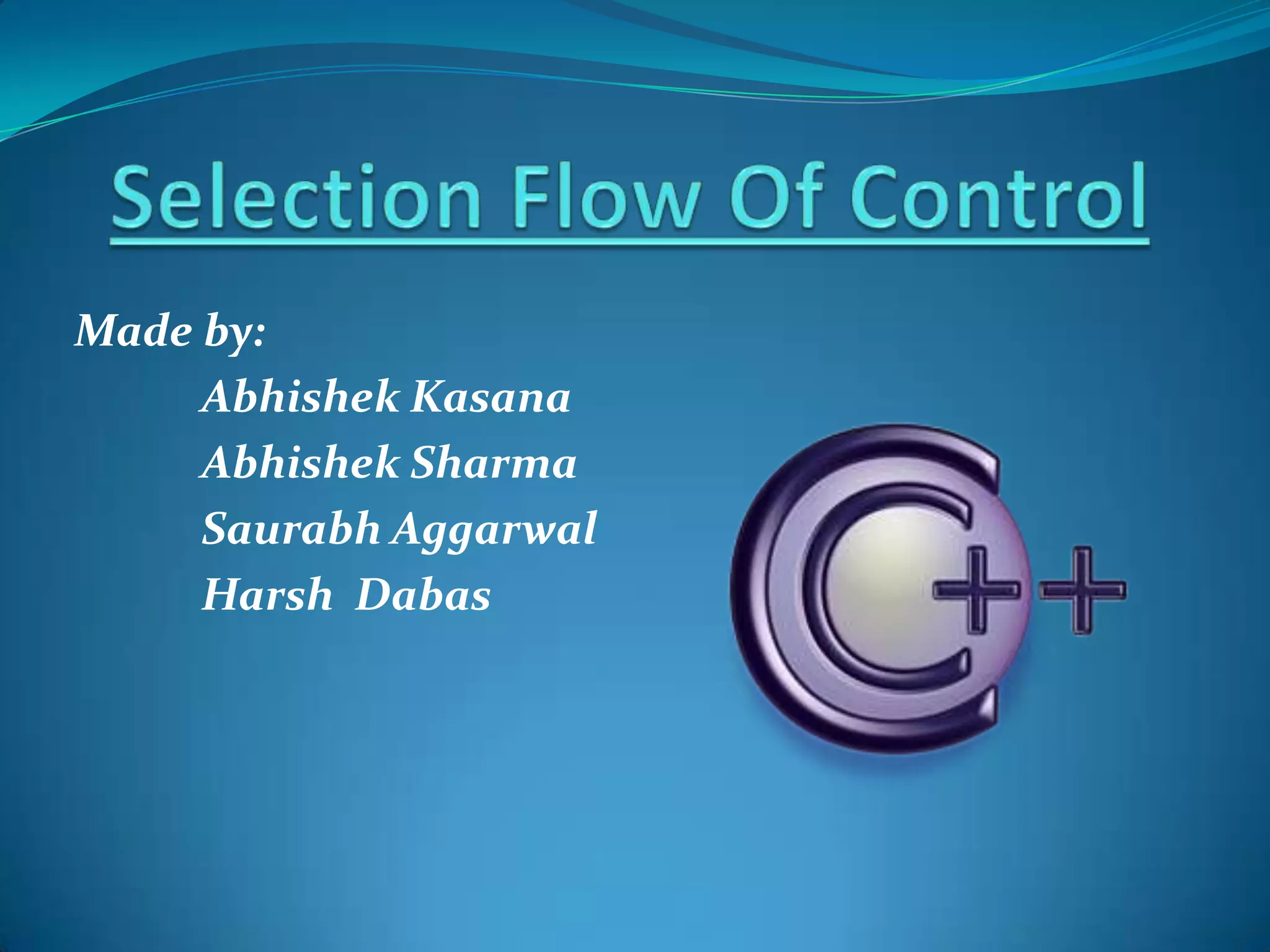 Selection Flow Of Control

Made by:
Abhishek Kasana
Abhishek Sharma
Saurabh Aggarwal
Harsh Dabas

C++